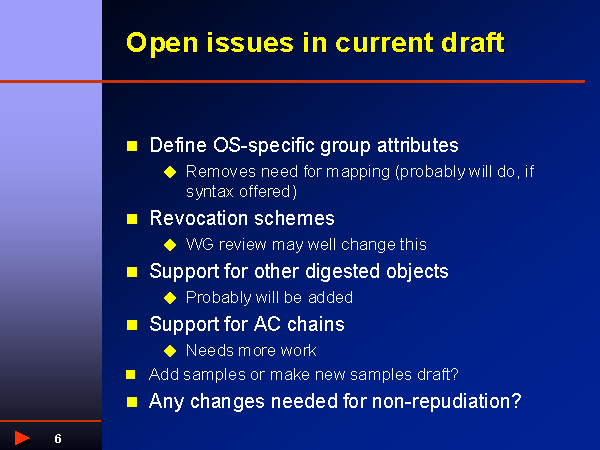 Open issues in current draft

Define OS-specific group attributes

Removes need for mapping (probably will do, if syntax offered)

Revocation schemes

WG review may well change this

Support for other digested objects

Probably will be added

Support for AC chains

Needs more work

Add samples or make new samples draft?

Any changes needed for non-repudiation?

6